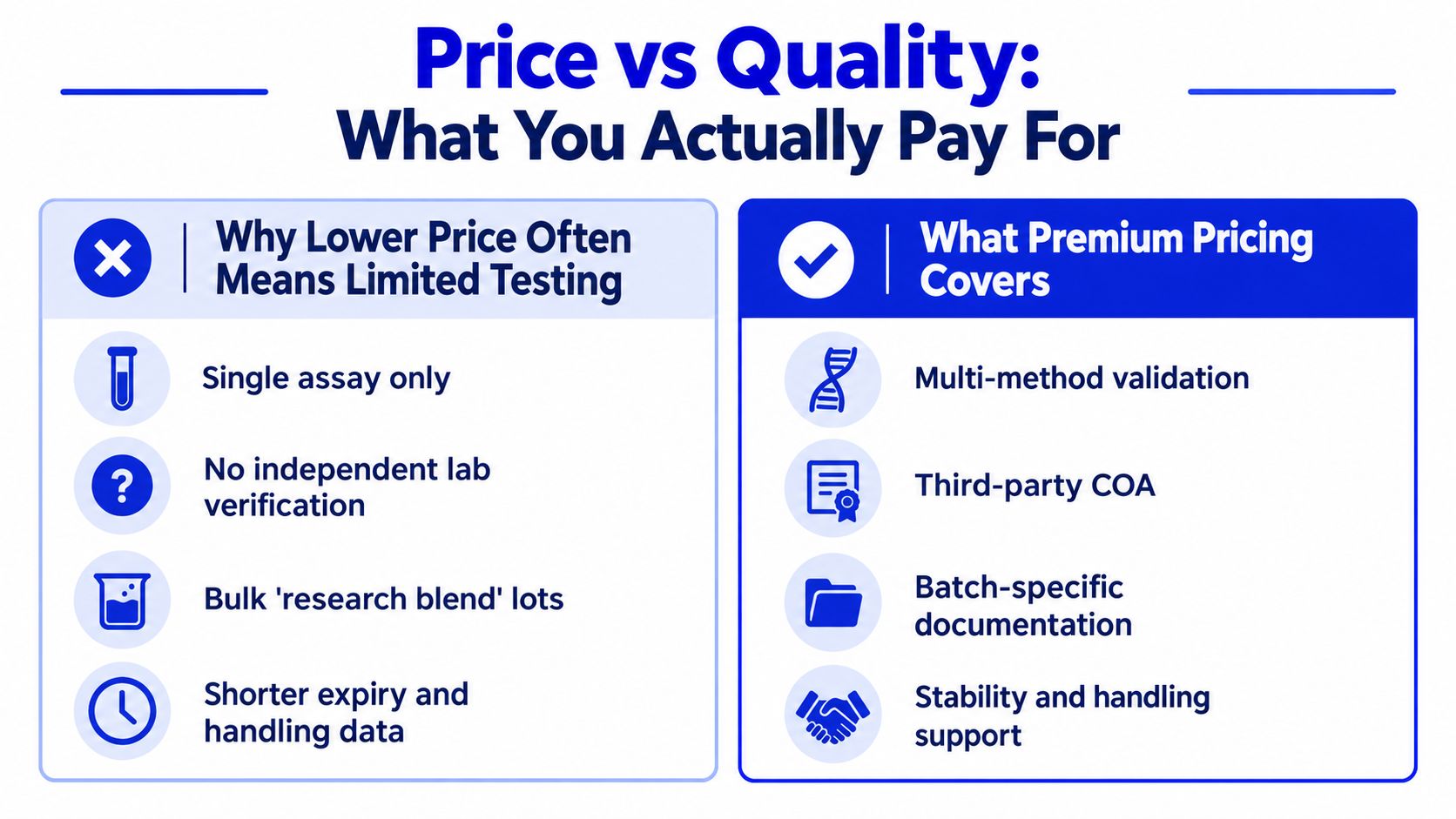 Price vs Quality:
What You Actually Pay For

Why Lower Price Often Means Limited Testing

Single assay only

No independent lab verification

Bulk 'research blend' lots

Shorter expiry and handling data

What Premium Pricing Covers

Multi-method validation

Third-party COA

Batch-specific documentation

Stability and handling support